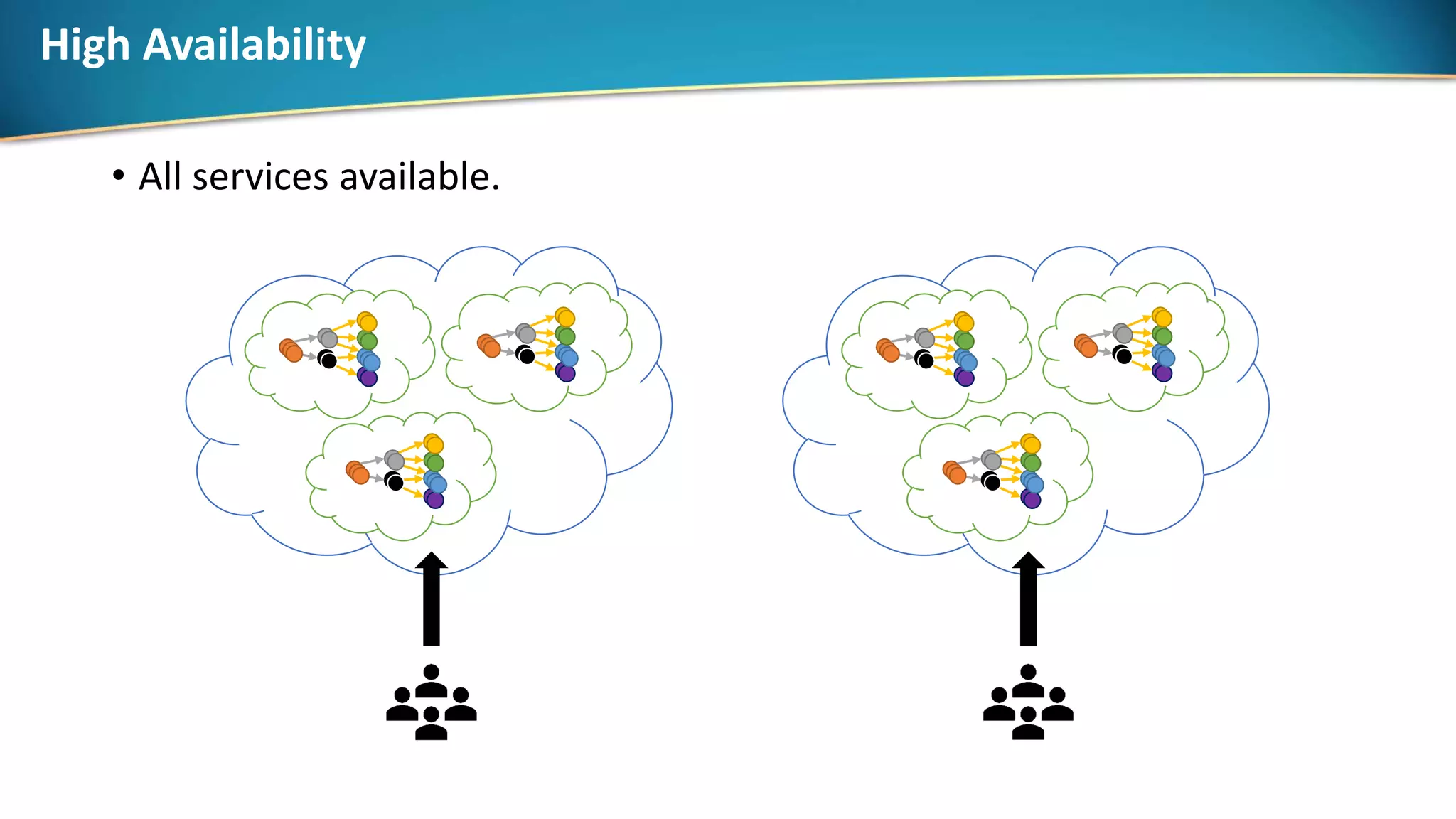 High Availability

• All services available.